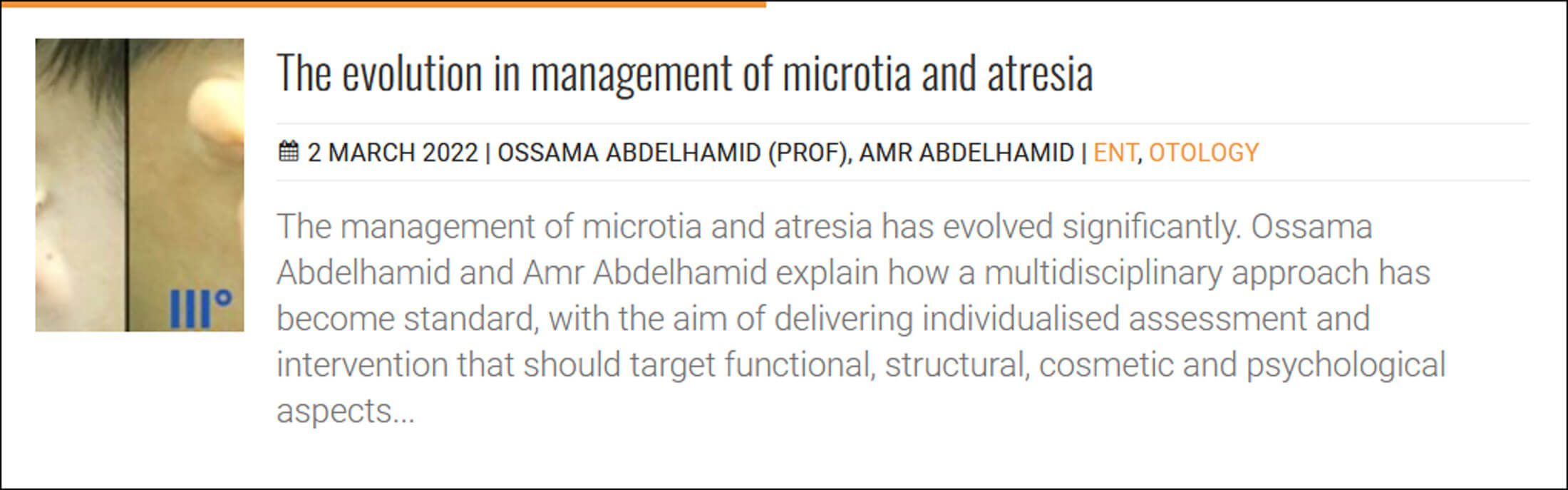 III°

The evolution in management of microtia and atresia

2 MARCH 2022 | OSSAMA ABDELHAMID (PROF), AMR ABDELHAMID | ENT, OTOLOGY

The management of microtia and atresia has evolved significantly. Ossama Abdelhamid and Amr Abdelhamid explain how a multidisciplinary approach has become standard, with the aim of delivering individualised assessment and intervention that should target functional, structural, cosmetic and psychological aspects...